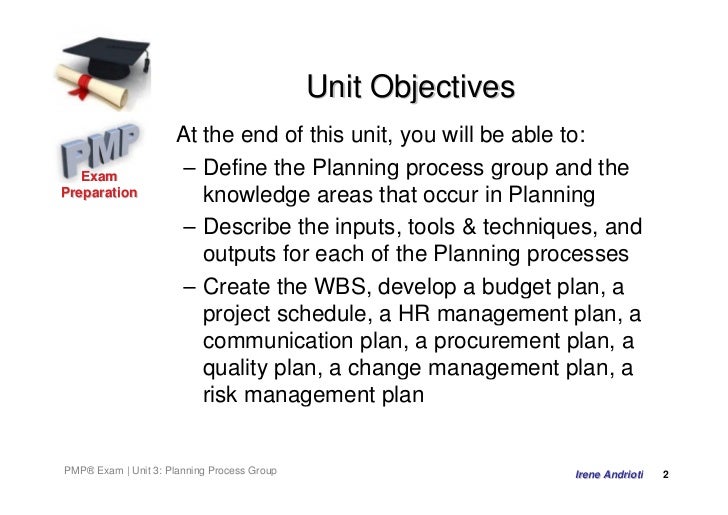 PMP
Exam
Preparation

Unit Objectives

At the end of this unit, you will be able to:

– Define the Planning process group and the knowledge areas that occur in Planning

– Describe the inputs, tools & techniques, and outputs for each of the Planning processes

– Create the WBS, develop a budget plan, a project schedule, a HR management plan, a communication plan, a procurement plan, a quality plan, a change management plan, a risk management plan

PMP® Exam | Unit 3: Planning Process Group

Irene Andrioti 2